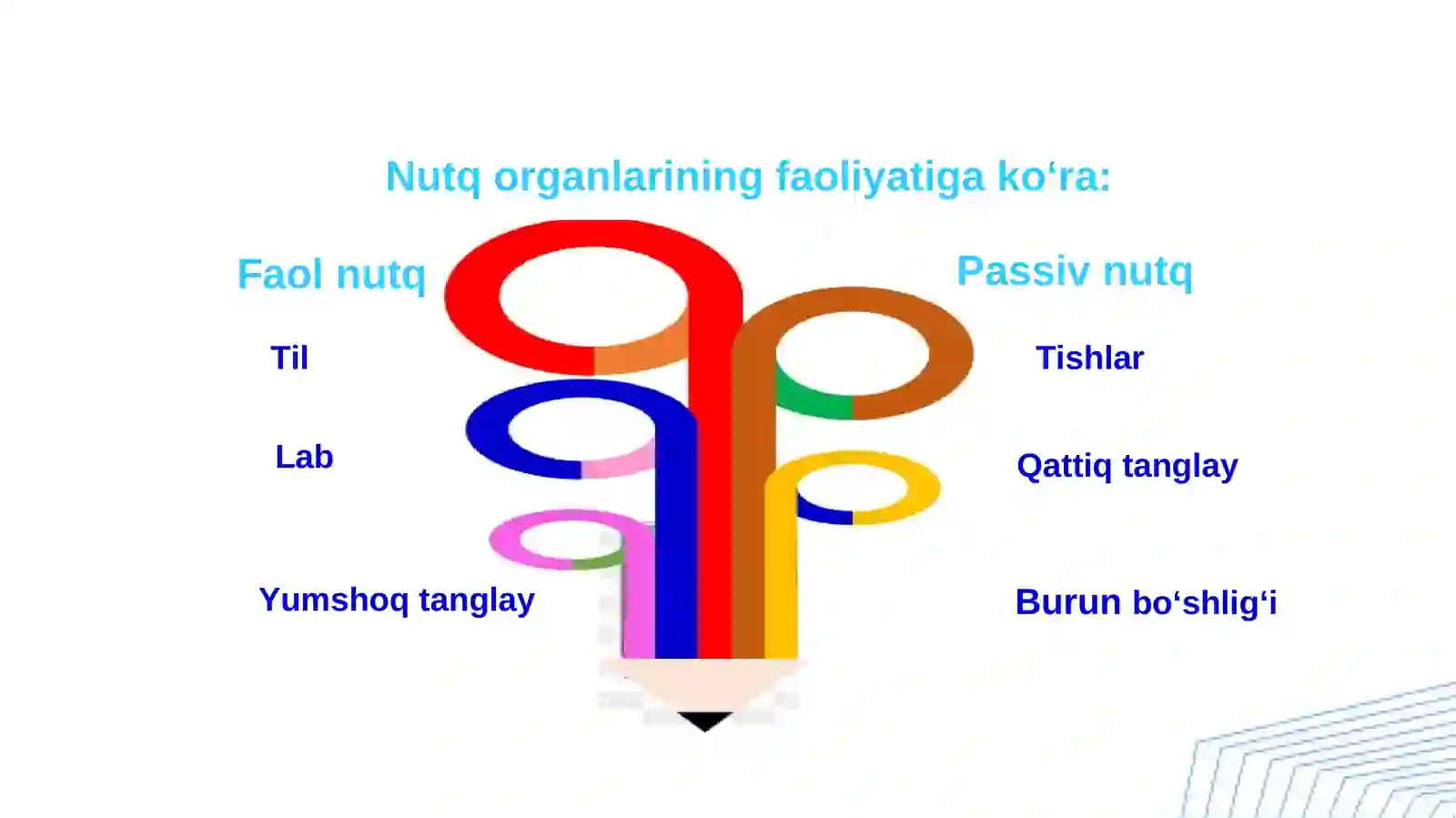 Nutq organlarining faoliyatiga ko‘ra:

Faol nutq

Til

Lab

Yumshoq tanglay

Passiv nutq

Tishlar

Qattiq tanglay

Burun bo‘shlig‘i